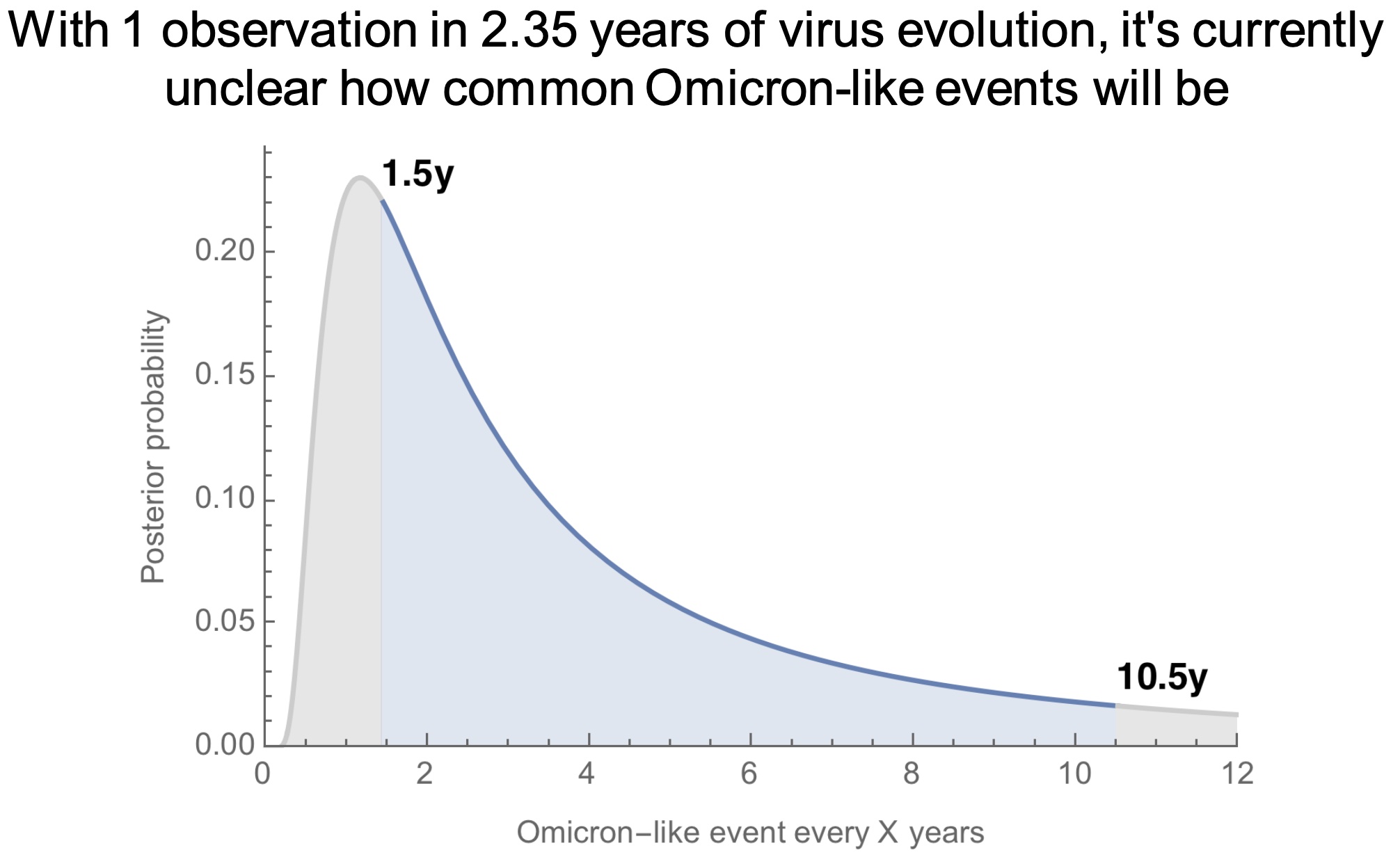 With 1 observation in 2.35 years of virus evolution, it's currently unclear how common Omicron-like events will be

1.5y

10.5y

Posterior probability

0.20
0.15
0.10
0.05
0.00

0
2
4
6
8
10
12

Omicron–like event every X years